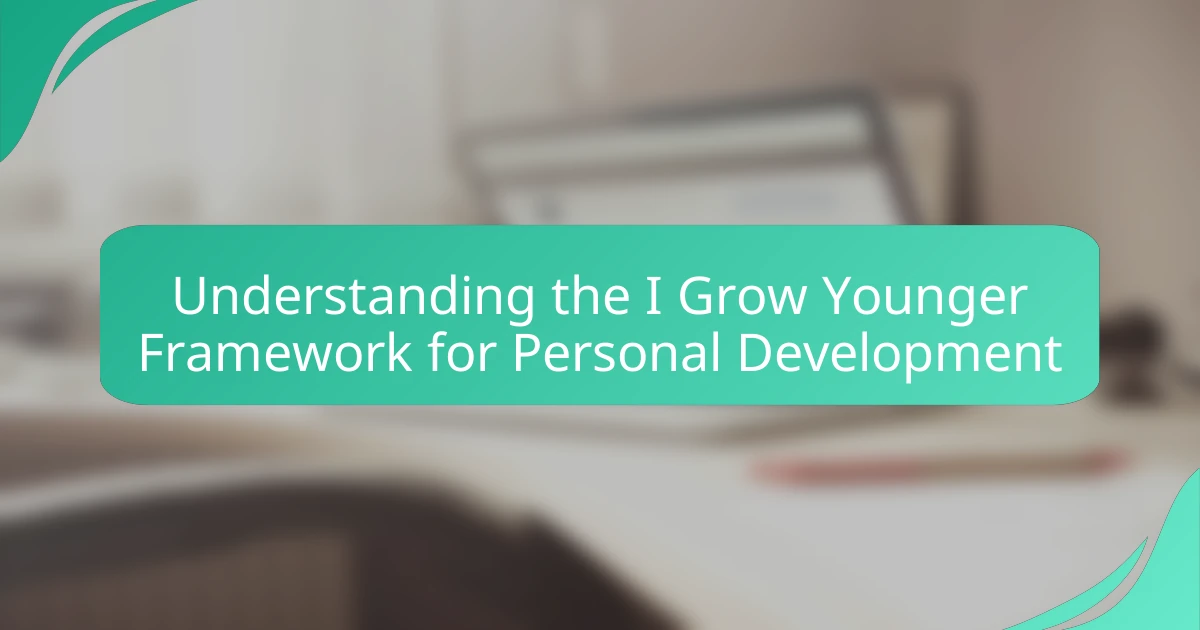 Understanding the I Grow Younger Framework for Personal Development